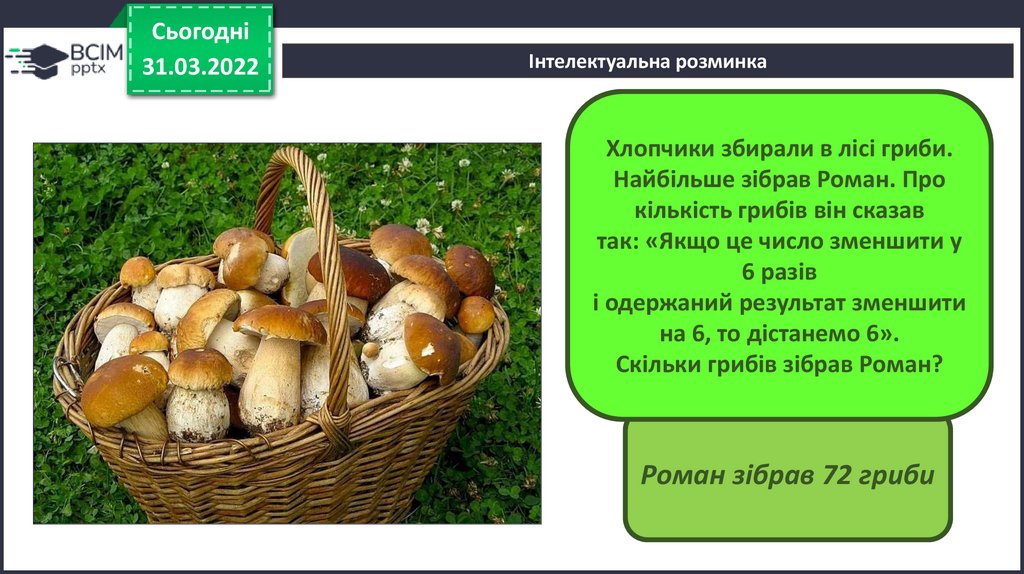 ВСІМ pptx

Сьогодні
31.03.2022

Інтелектуальна розминка

Хлопчики збирали в лісі гриби. Найбільше зібрав Роман. Про кількість грибів він сказав так: «Якщо це число зменшити у 6 разів
і одержаний результат зменшити на 6, то дістанемо 6».
Скільки грибів зібрав Роман?

Роман зібрав 72 гриби